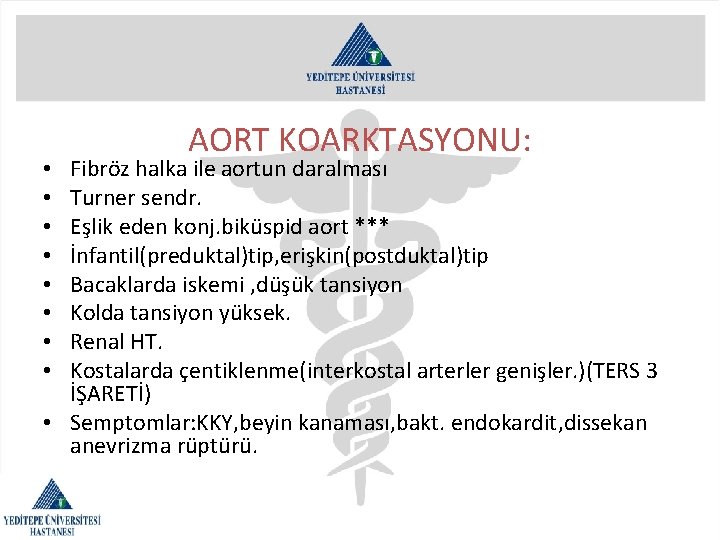 YEDİTEPE ÜNİVERSİTESİ HASTANESİ

AORT KOARKTASYONU:

• Fibröz halka ile aortun daralması
• Turner sendr.
• Eşlik eden konj.biküspid aort ***
• İnfantil(preduktal)tip,erişkin(postduktal)tip
• Bacaklarda iskemi ,düşük tansiyon
• Kolda tansiyon yüksek.
• Renal HT.
• Kostalarda çentiklenme(interkostal arterler genişler.)(TERS 3 İŞARETİ)
• Semptomlar:KKY,beyin kanaması,bakt. endokardit,dissekan anevrizma rüptürü.

YEDİTEPE ÜNİVERSİTESİ HASTANESİ